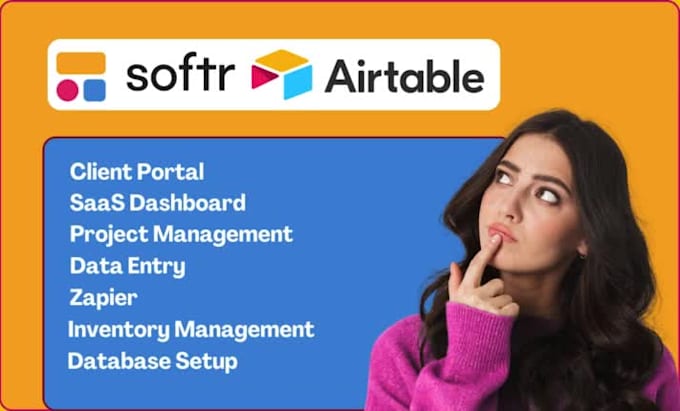 softr Airtable

Client Portal
SaaS Dashboard
Project Management
Data Entry
Zapier
Inventory Management
Database Setup